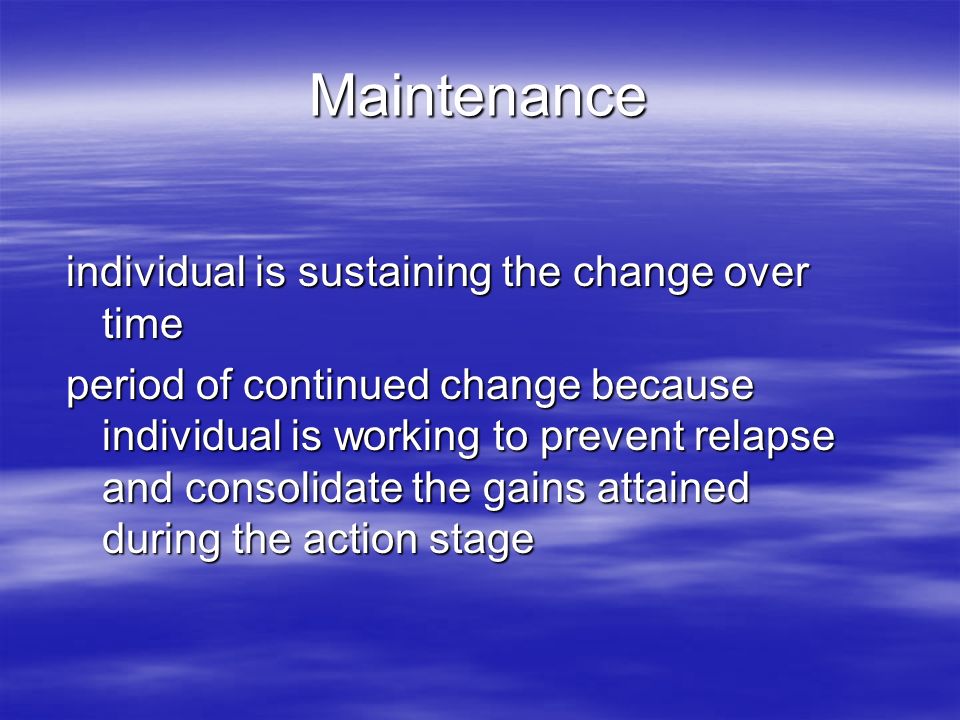 Maintenance

individual is sustaining the change over time

period of continued change because individual is working to prevent relapse and consolidate the gains attained during the action stage